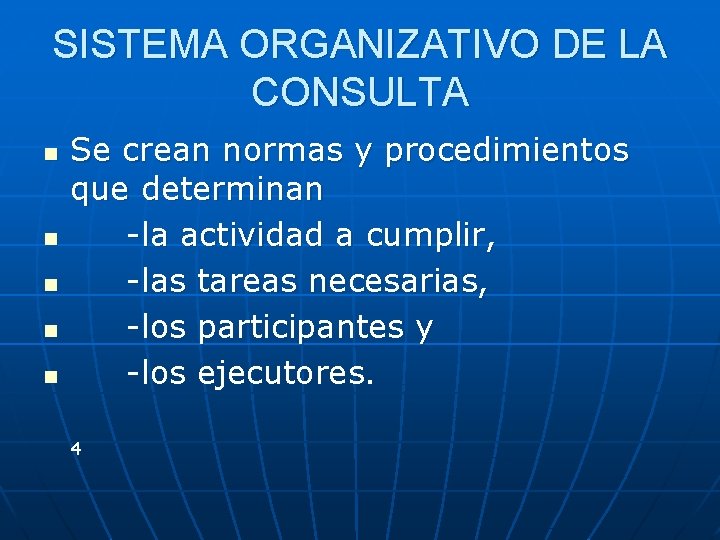 SISTEMA ORGANIZATIVO DE LA CONSULTA

- Se crean normas y procedimientos que determinan
- -la actividad a cumplir,
- -las tareas necesarias,
- -los participantes y
- -los ejecutores.

4